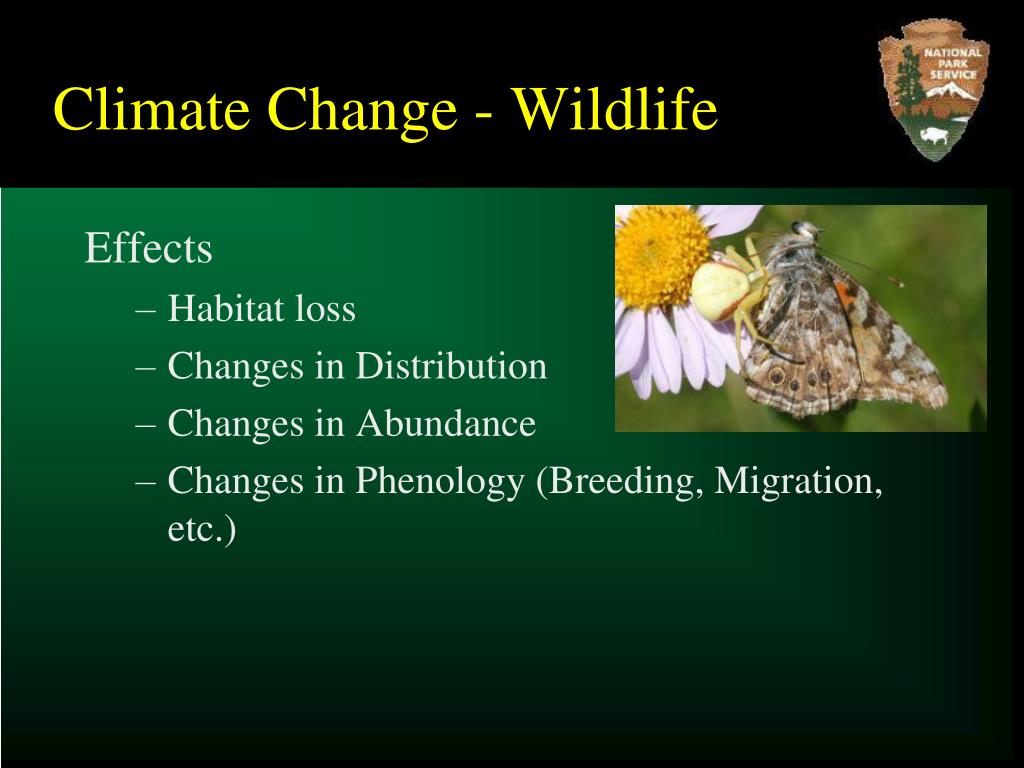 Climate Change - Wildlife

NATIONAL PARK SERVICE

Effects

– Habitat loss

– Changes in Distribution

– Changes in Abundance

– Changes in Phenology (Breeding, Migration, etc.)